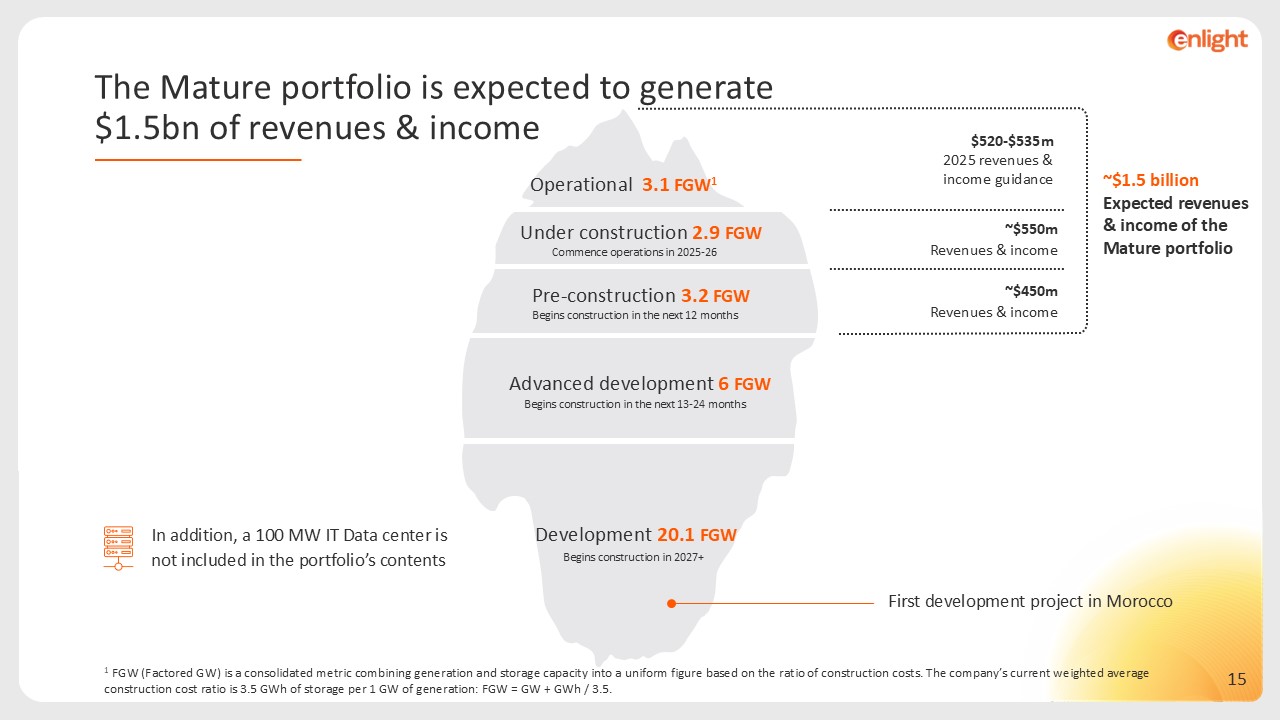 enlight

The Mature portfolio is expected to generate $1.5bn of revenues & income

Operational 3.1 FGW$^1$

Under construction 2.9 FGW
Commence operations in 2025-26

Pre-construction 3.2 FGW
Begins construction in the next 12 months

Advanced development 6 FGW
Begins construction in the next 13-24 months

Development 20.1 FGW
Begins construction in 2027+

$520-$535m
2025 revenues & income guidance

~$550m
Revenues & income

~$450m
Revenues & income

~$1.5 billion
Expected revenues & income of the Mature portfolio

In addition, a 100 MW IT Data center is not included in the portfolio's contents

First development project in Morocco

$^1$ FGW (Factored GW) is a consolidated metric combining generation and storage capacity into a uniform figure based on the ratio of construction costs. The company's current weighted average construction cost ratio is 3.5 GWh of storage per 1 GW of generation: FGW = GW + GWh / 3.5.

15